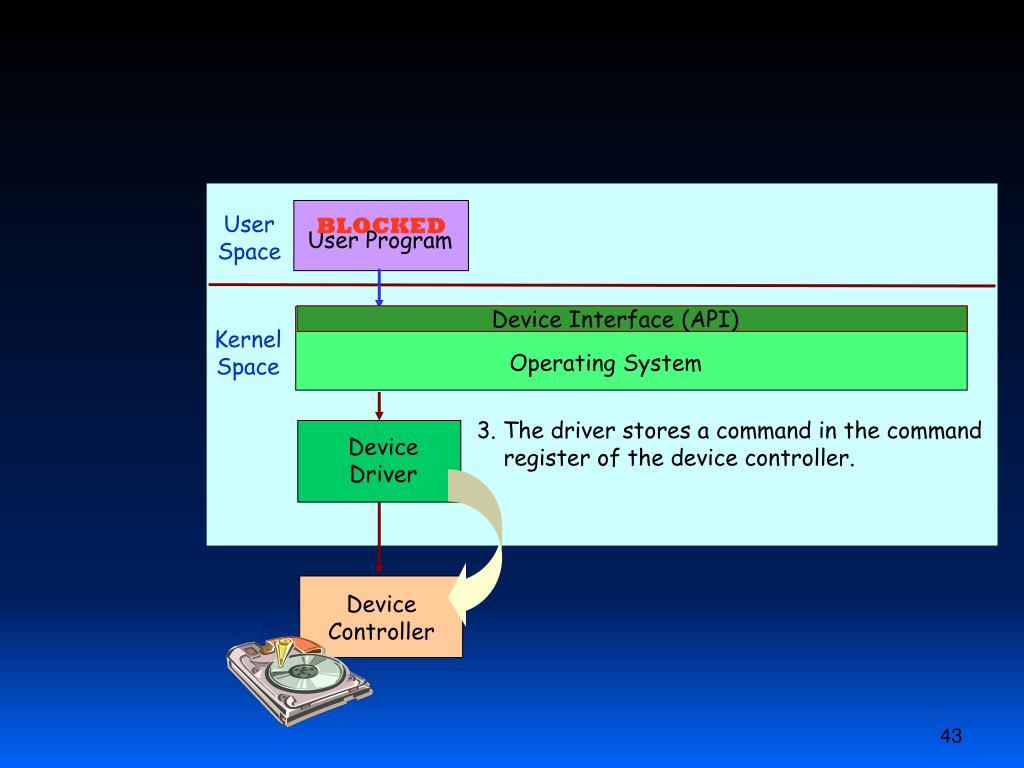 User Space

BLOCKED
User Program

Kernel Space

Device Interface (API)

Operating System

Device Driver

3. The driver stores a command in the command register of the device controller.

Device Controller

43